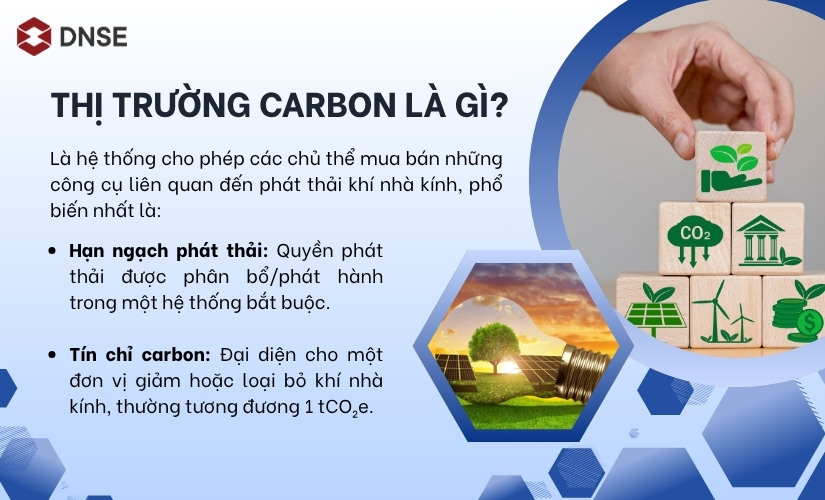 DNSE

THỊ TRƯỜNG CARBON LÀ GÌ?

Là hệ thống cho phép các chủ thể mua bán những công cụ liên quan đến phát thải khí nhà kính, phổ biến nhất là:

• Hạn ngạch phát thải: Quyền phát thải được phân bổ/phát hành trong một hệ thống bắt buộc.

• Tín chỉ carbon: Đại diện cho một đơn vị giảm hoặc loại bỏ khí nhà kính, thường tương đương 1 $tCO_2e$.

$CO_2$